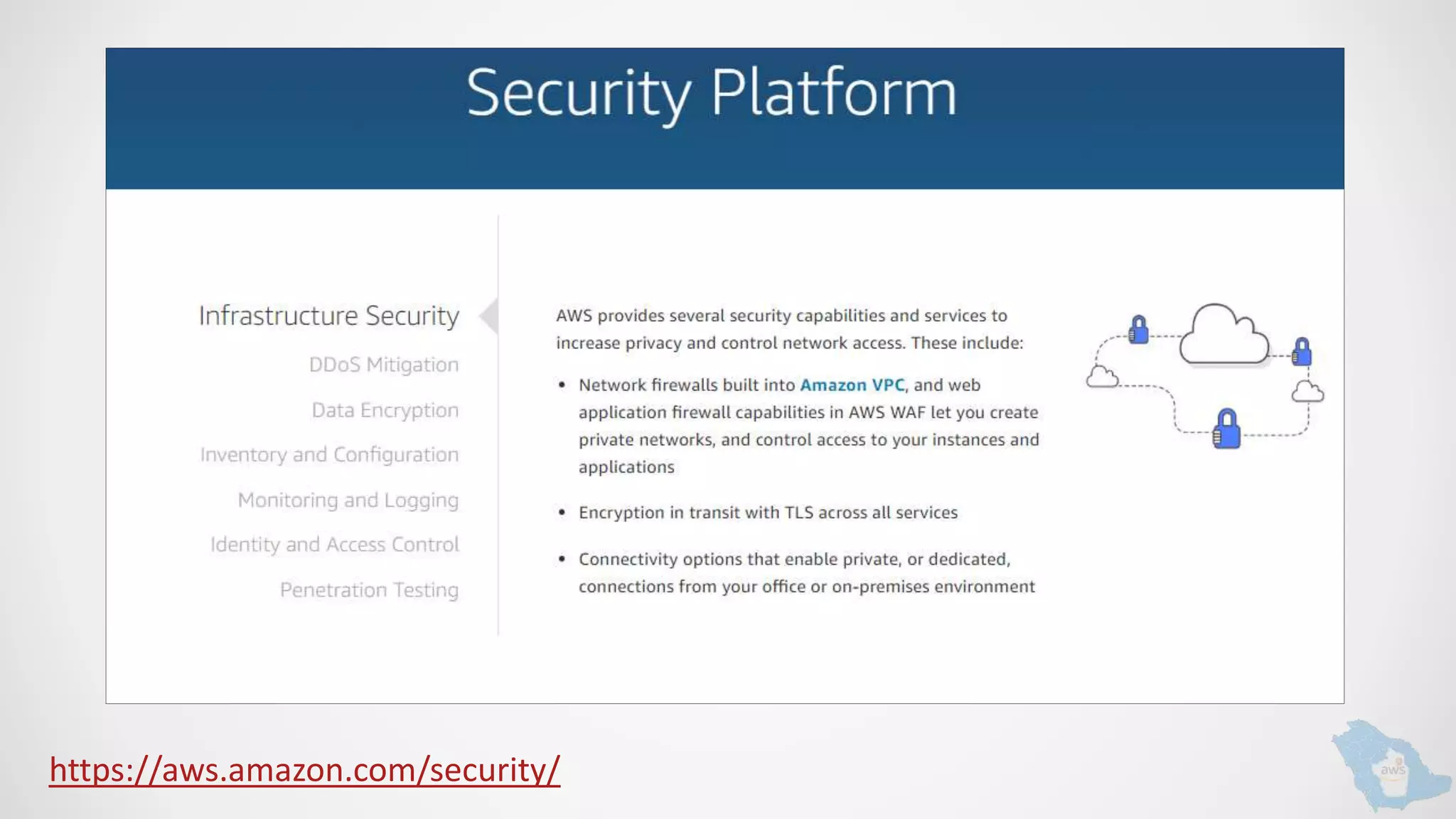 Security Platform

Infrastructure Security

DDoS Mitigation

Data Encryption

Inventory and Configuration

Monitoring and Logging

Identity and Access Control

Penetration Testing

AWS provides several security capabilities and services to increase privacy and control network access. These include:

• Network firewalls built into Amazon VPC, and web application firewall capabilities in AWS WAF let you create private networks, and control access to your instances and applications

• Encryption in transit with TLS across all services

• Connectivity options that enable private, or dedicated, connections from your office or on-premises environment

https://aws.amazon.com/security/

aws